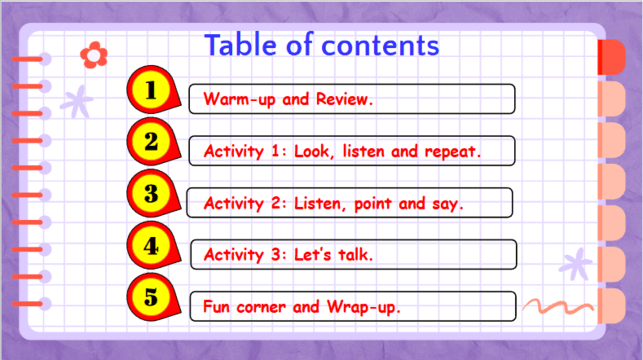 Table of contents

1 Warm-up and Review.

2 Activity 1: Look, listen and repeat.

3 Activity 2: Listen, point and say.

4 Activity 3: Let's talk.

5 Fun corner and Wrap-up.